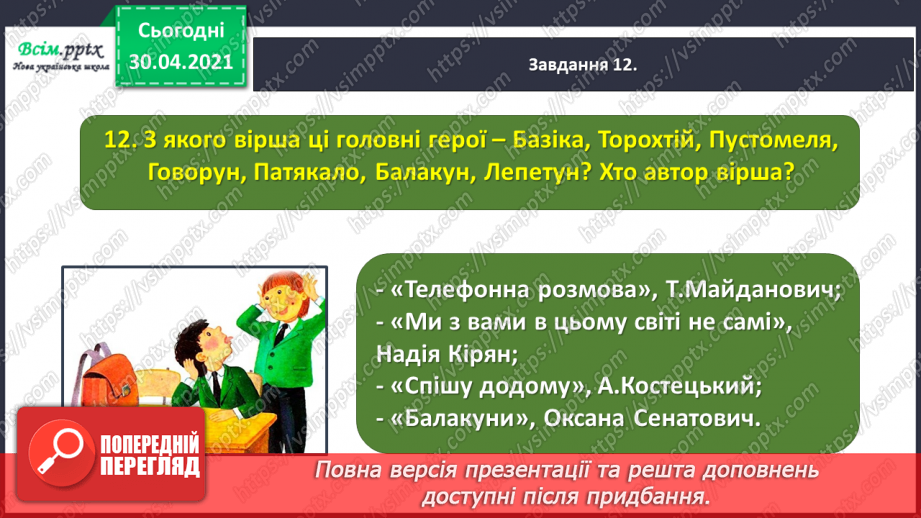 Всім.pptx
Нова українська школа

Сьогодні
30.04.2021

Завдання 12.

12. З якого вірша ці головні герої – Базіка, Торохтій, Пустомеля, Говорун, Патякало, Балакун, Лепетун? Хто автор вірша?

- «Телефонна розмова», Т.Майданович;
- «Ми з вами в цьому світі не самі», Надія Кірян;
- «Спішу додому», А.Костецький;
- «Балакуни», Оксана Сенатович.

ПОПЕРЕДНІЙ ПЕРЕГЛЯД

Повна версія презентації та решта доповнень доступні після придбання.

https://vsimpptx.com